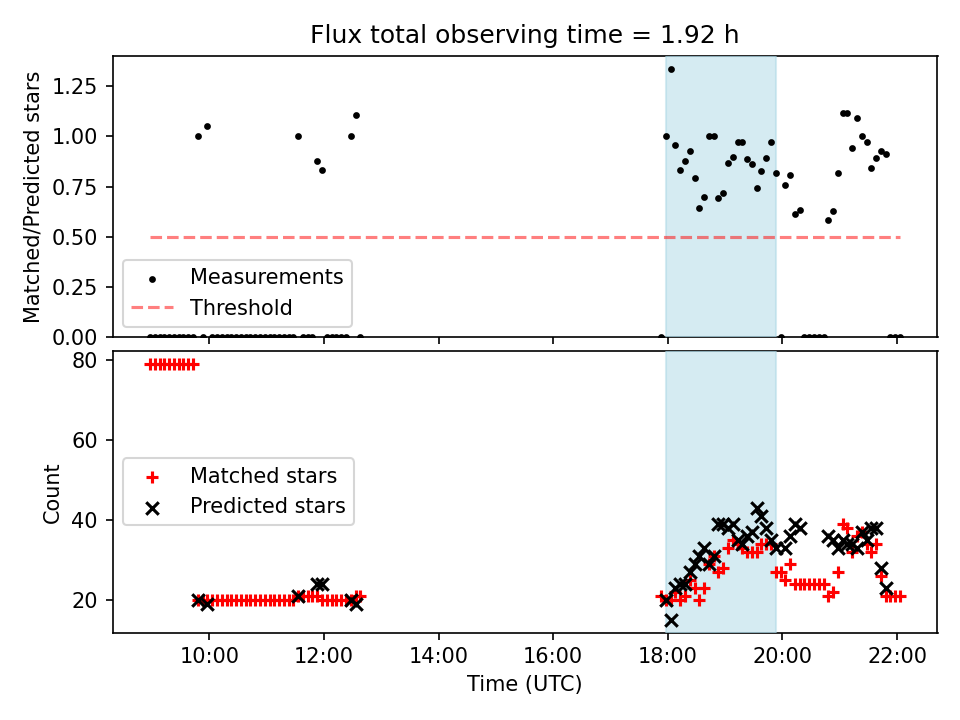 Flux total observing time = 1.92 h

Matched/Predicted stars

1.25
1.00
0.75
0.50
0.25
0.00

Measurements
Threshold

Count

80
60
40
20

Matched stars
Predicted stars

10:00
12:00
14:00
16:00
18:00
20:00
22:00

Time (UTC)